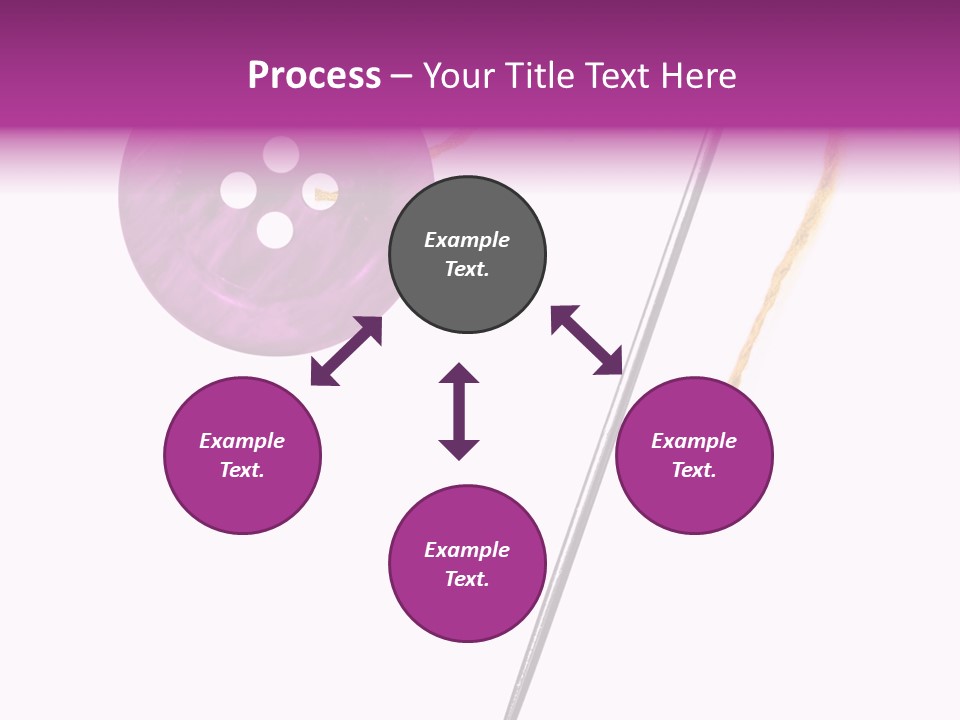 Process – Your Title Text Here

Example Text.

Example Text.

Example Text.

Example Text.